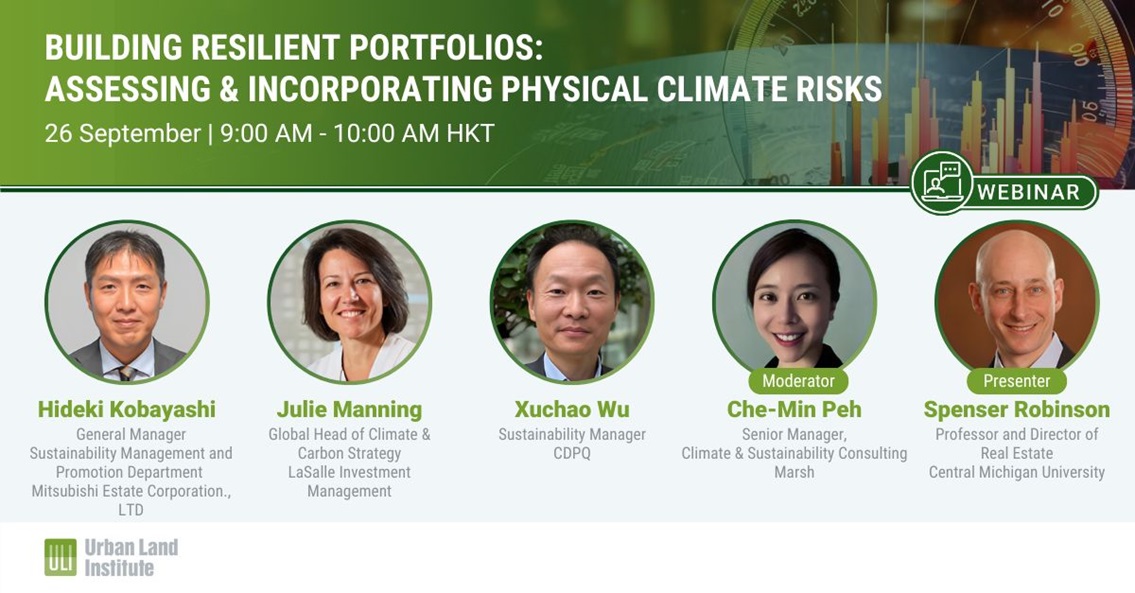 BUILDING RESILIENT PORTFOLIOS: ASSESSING & INCORPORATING PHYSICAL CLIMATE RISKS

26 September | 9:00 AM - 10:00 AM HKT

WEBINAR

Hideki Kobayashi
General Manager
Sustainability Management and Promotion Department
Mitsubishi Estate Corporation., LTD

Julie Manning
Global Head of Climate & Carbon Strategy
LaSalle Investment Management

Xuchao Wu
Sustainability Manager
CDPQ

Moderator
Che-Min Peh
Senior Manager,
Climate & Sustainability Consulting
Marsh

Presenter
Spenser Robinson
Professor and Director of Real Estate
Central Michigan University

ULI Urban Land Institute